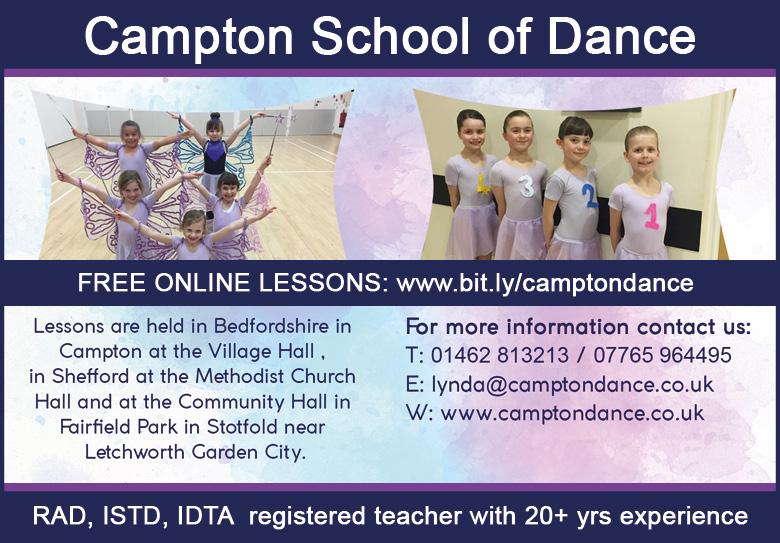 Campton School of Dance

4 3 2 1

FREE ONLINE LESSONS: www.bit.ly/camptondance

Lessons are held in Bedfordshire in Campton at the Village Hall , in Shefford at the Methodist Church Hall and at the Community Hall in Fairfield Park in Stotfold near Letchworth Garden City.

For more information contact us:
T: 01462 813213 / 07765 964495
E: lynda@camptondance.co.uk
W: www.camptondance.co.uk

RAD, ISTD, IDTA registered teacher with 20+ yrs experience